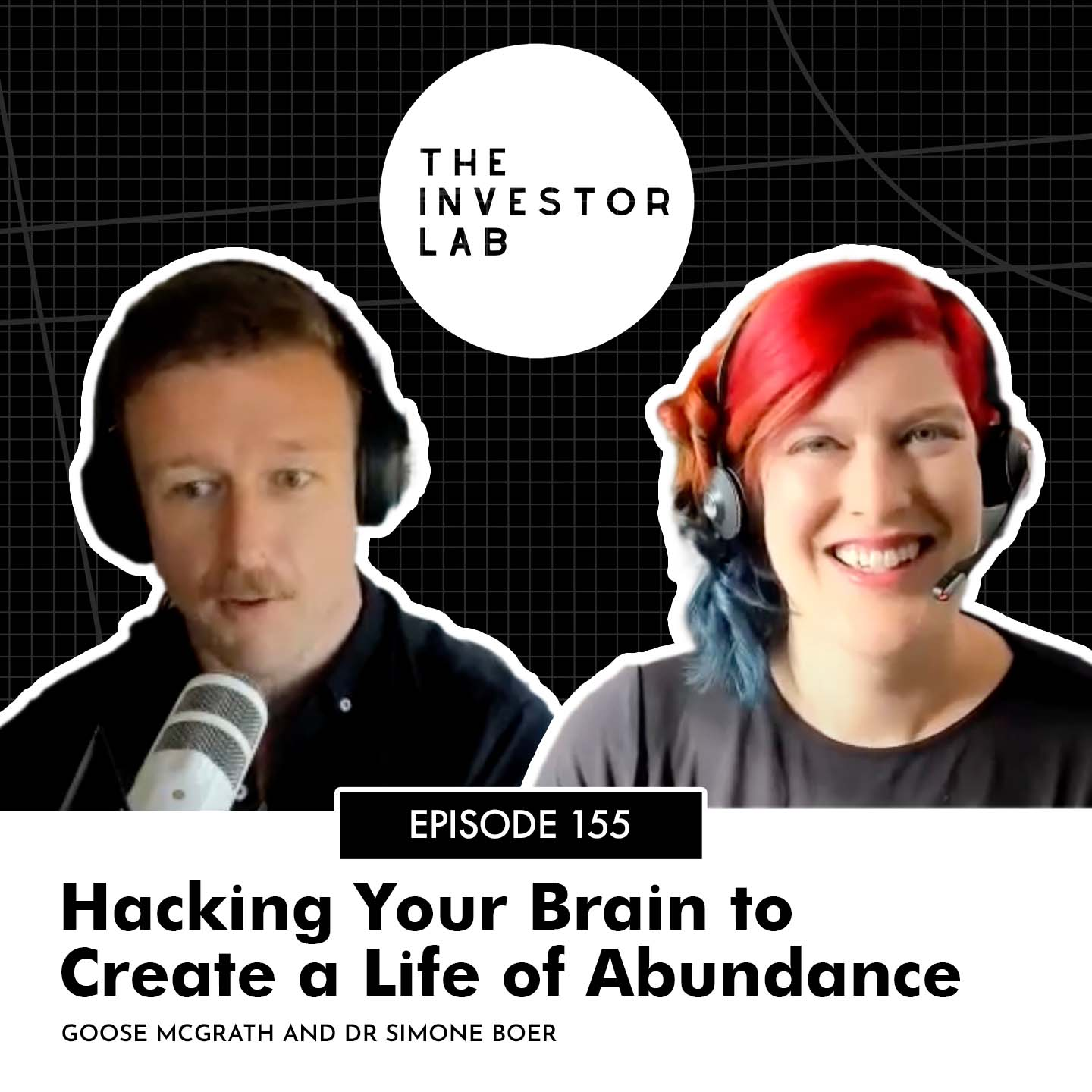 THE INVESTOR LAB

EPISODE 155

Hacking Your Brain to Create a Life of Abundance

GOOSE MCGRATH AND DR SIMONE BOER